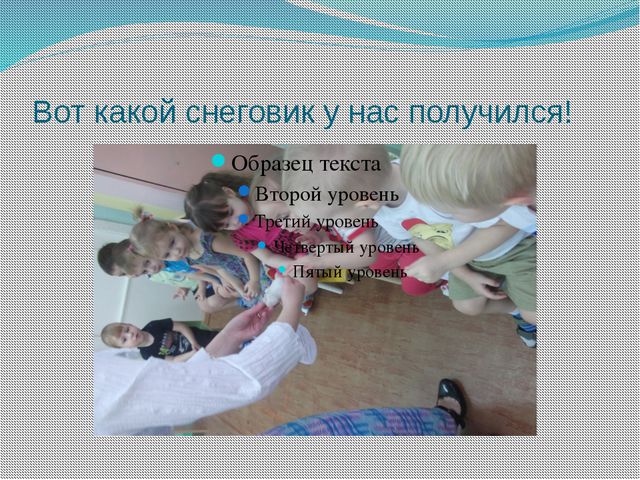 Вот какой снеговик у нас получился!

Образец текста
Второй уровень
Третий уровень
Четвертый уровень
Пятый уровень